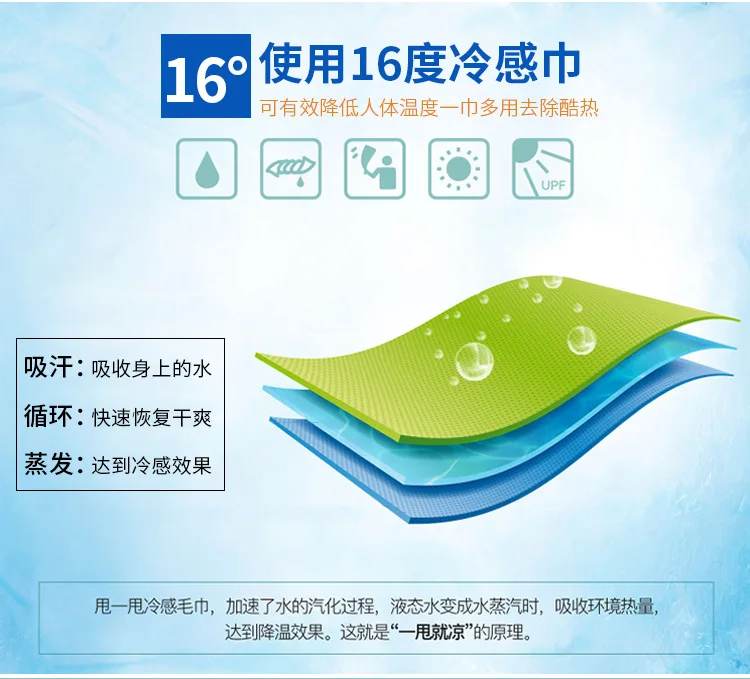 16° 使用16度冷感巾
可有效降低人体温度一巾多用去除酷热

UPF

吸汗：吸收身上的水
循环：快速恢复干爽
蒸发：达到冷感效果

甩一甩冷感毛巾，加速了水的汽化过程，液态水变成水蒸汽时，吸收环境热量，达到降温效果。这就是“一甩就凉”的原理。